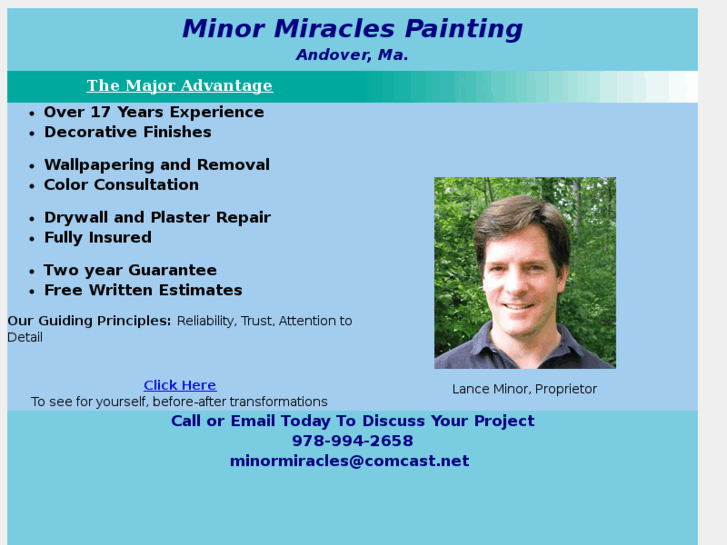 Minor Miracles Painting
Andover, Ma.

The Major Advantage

- Over 17 Years Experience
- Decorative Finishes

- Wallpapering and Removal
- Color Consultation

- Drywall and Plaster Repair
- Fully Insured

- Two year Guarantee
- Free Written Estimates

Our Guiding Principles: Reliability, Trust, Attention to Detail

Click Here
To see for yourself, before-after transformations

Lance Minor, Proprietor

Call or Email Today To Discuss Your Project
978-994-2658
minormiracles@comcast.net